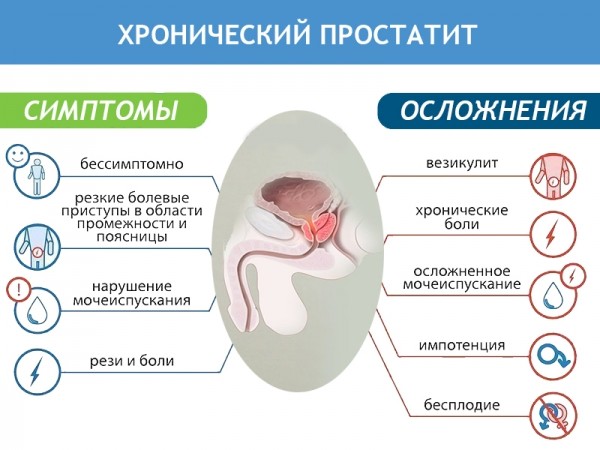 ХРОНИЧЕСКИЙ ПРОСТАТИТ

СИМПТОМЫ

бессимптомно

резкие болевые приступы в области промежности и поясницы

нарушение мочеиспускания

рези и боли

ОСЛОЖНЕНИЯ

везикулит

хронические боли

осложненное мочеиспускание

импотенция

бесплодие